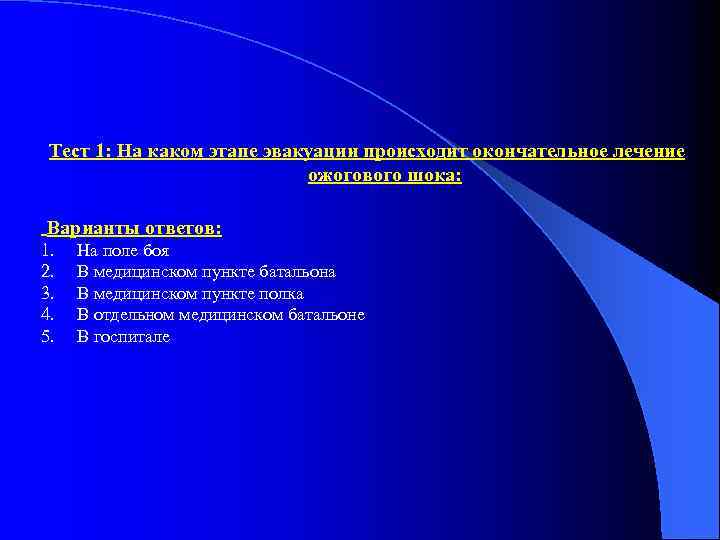 Тест 1: На каком этапе эвакуации происходит окончательное лечение ожогового шока:

Варианты ответов:
1. На поле боя
2. В медицинском пункте батальона
3. В медицинском пункте полка
4. В отдельном медицинском батальоне
5. В госпитале